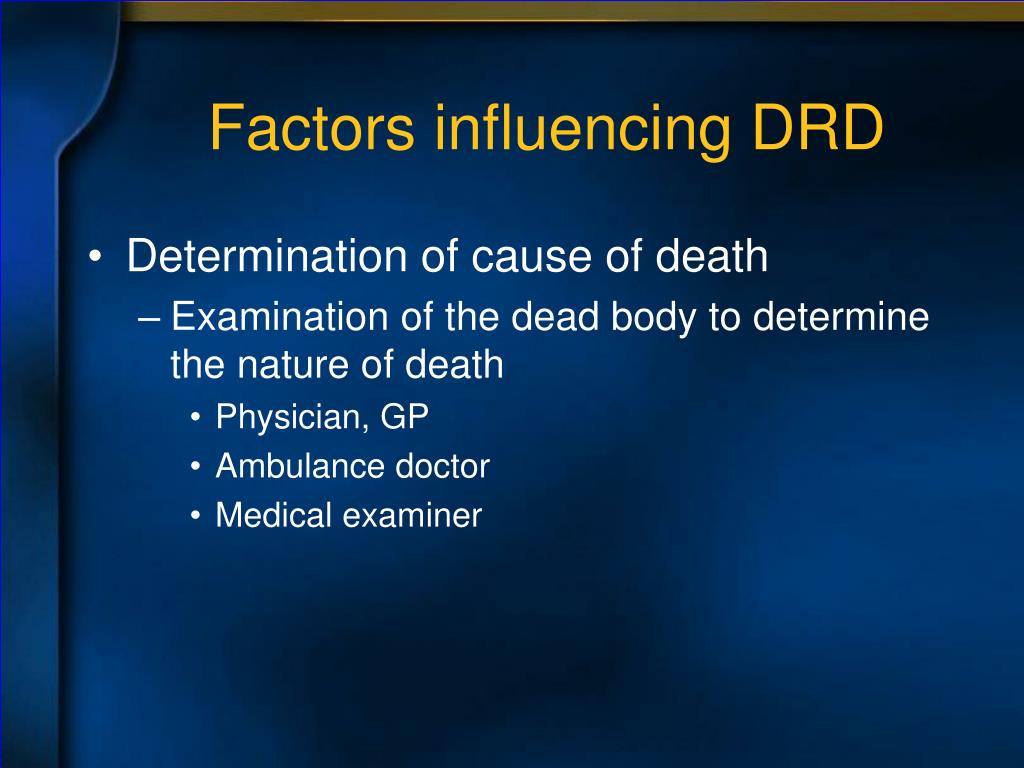 Factors influencing DRD

• Determination of cause of death
– Examination of the dead body to determine the nature of death
• Physician, GP
• Ambulance doctor
• Medical examiner